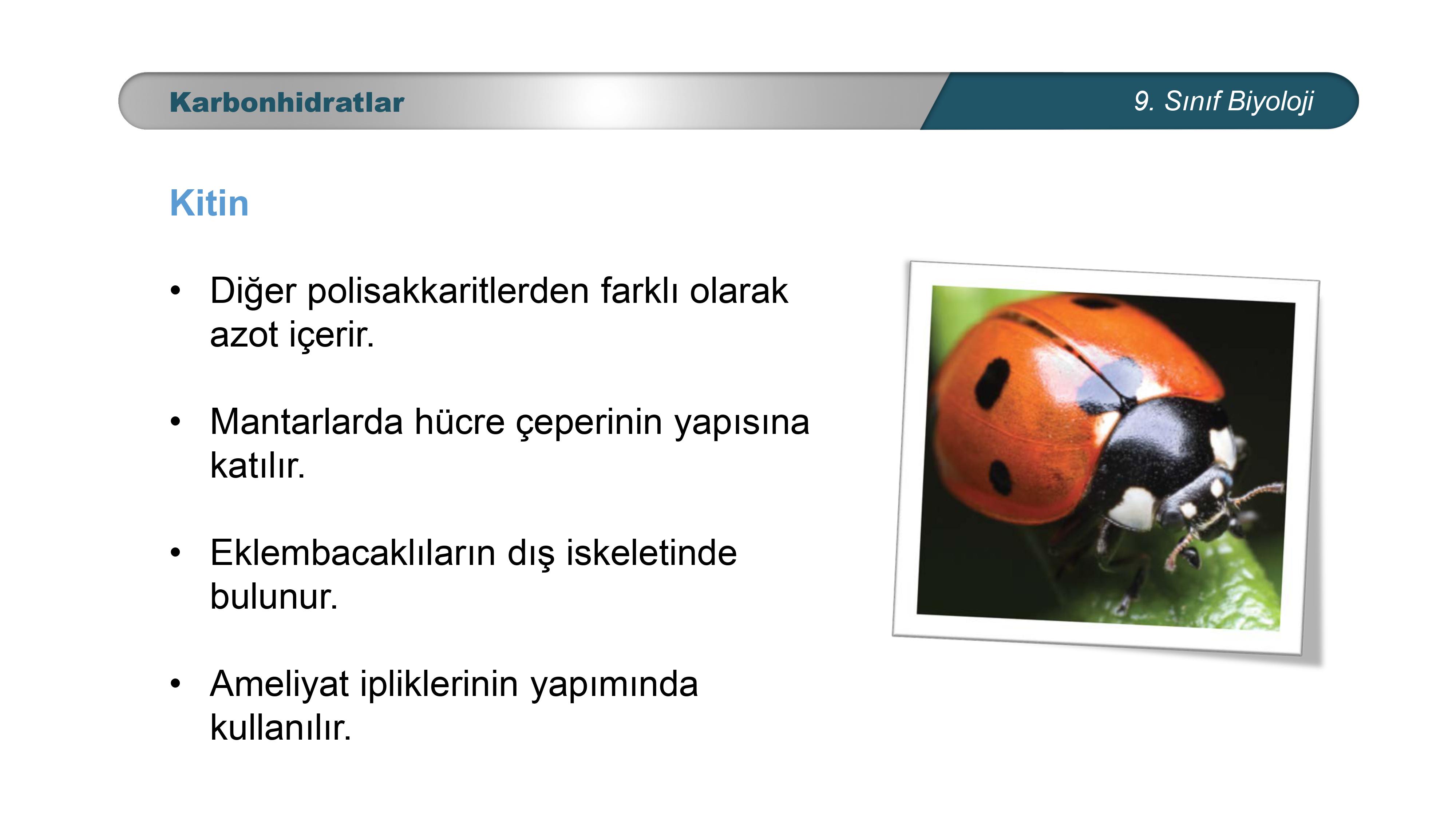 Karbonhidratlar

9. Sınıf Biyoloji

Kitin

• Diğer polisakkaritlerden farklı olarak azot içerir.

• Mantarlarda hücre çeperinin yapısına katılır.

• Eklembacaklıların dış iskeletinde bulunur.

• Ameliyat ipliklerinin yapımında kullanılır.